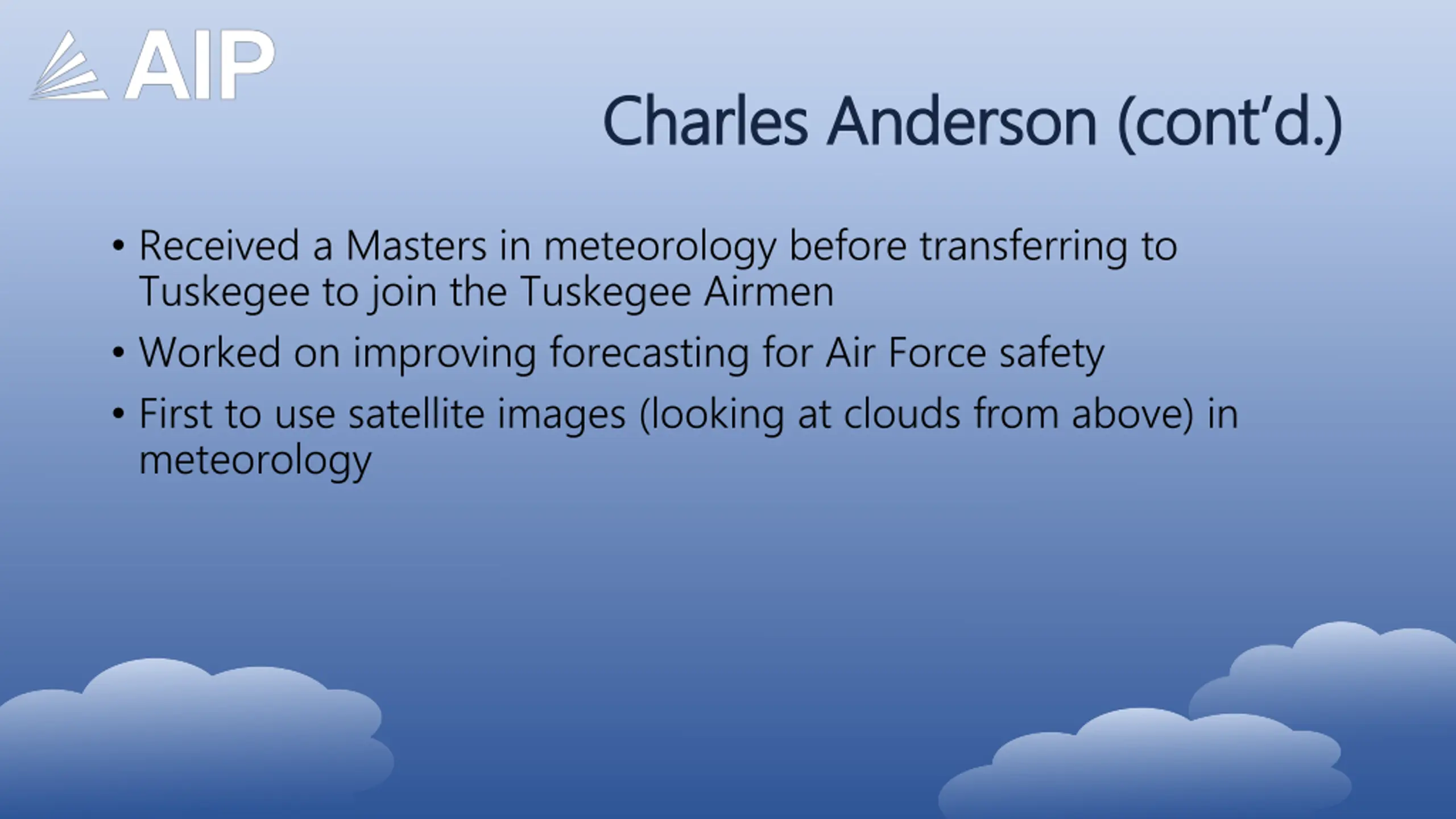 AIP

Charles Anderson (cont'd.)

• Received a Masters in meteorology before transferring to Tuskegee to join the Tuskegee Airmen
• Worked on improving forecasting for Air Force safety
• First to use satellite images (looking at clouds from above) in meteorology